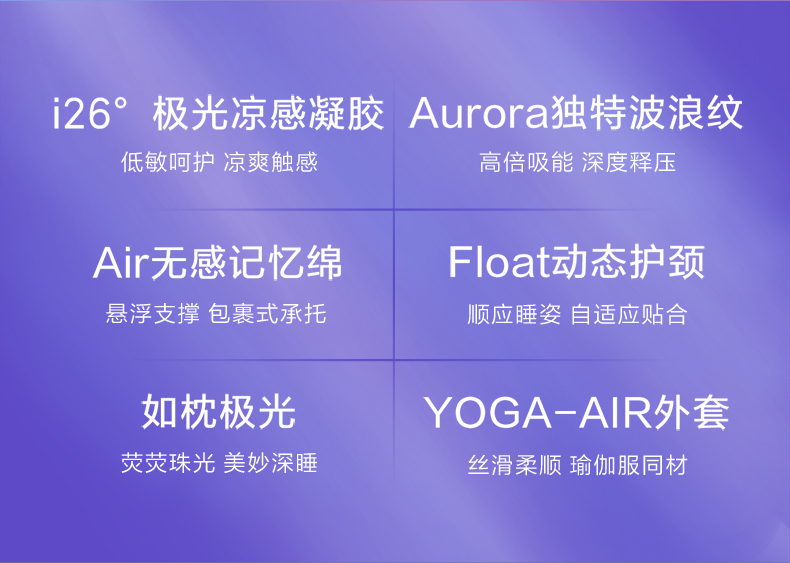 i26° 极光凉感凝胶
低敏呵护 凉爽触感

Aurora独特波浪纹
高倍吸能 深度释压

Air无感记忆绵
悬浮支撑 包裹式承托

Float动态护颈
顺应睡姿 自适应贴合

如枕极光
荧荧珠光 美妙深睡

YOGA-AIR外套
丝滑柔顺 瑜伽服同材